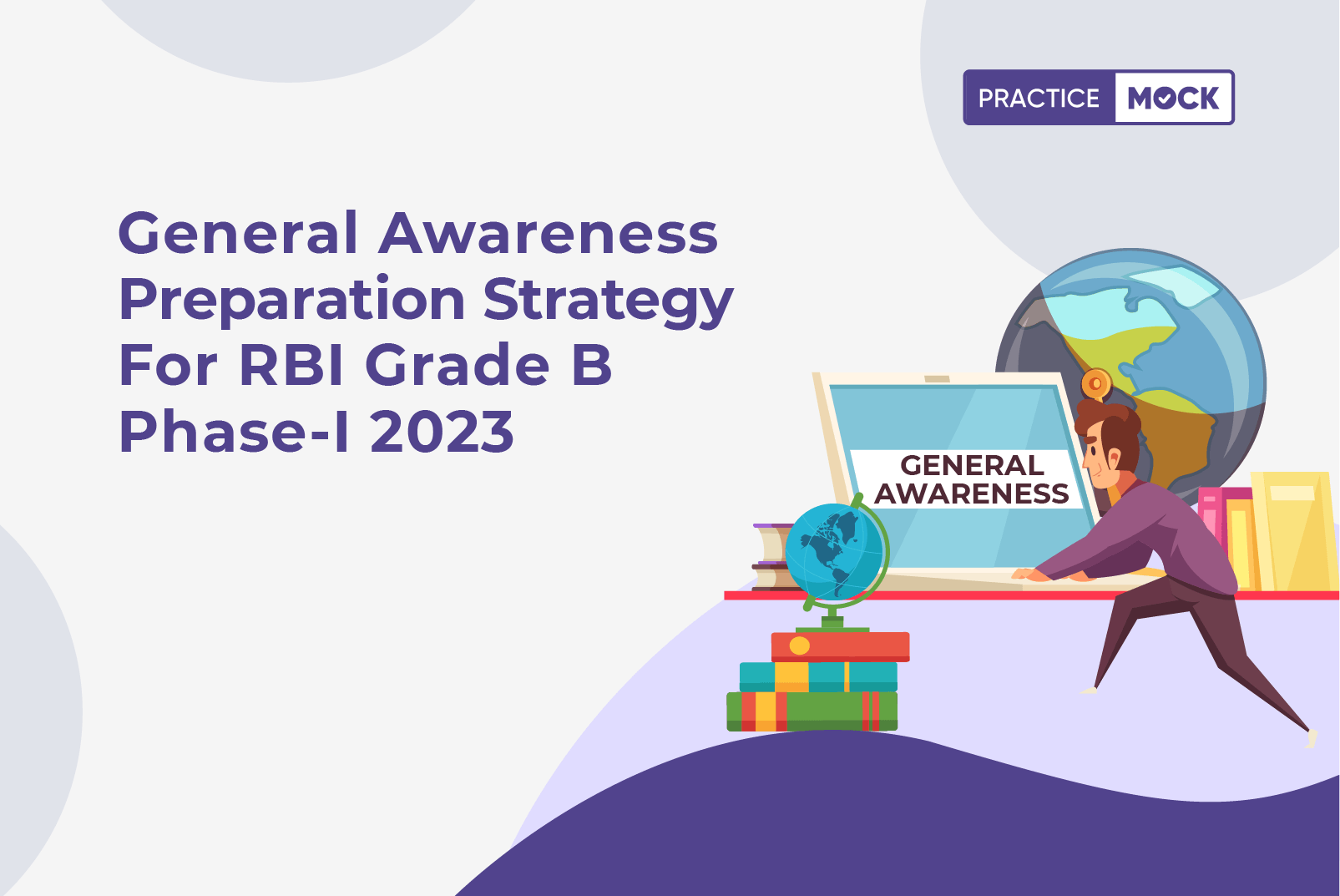 PRACTICE MOCK

General Awareness Preparation Strategy For RBI Grade B Phase-I 2023

GENERAL AWARENESS